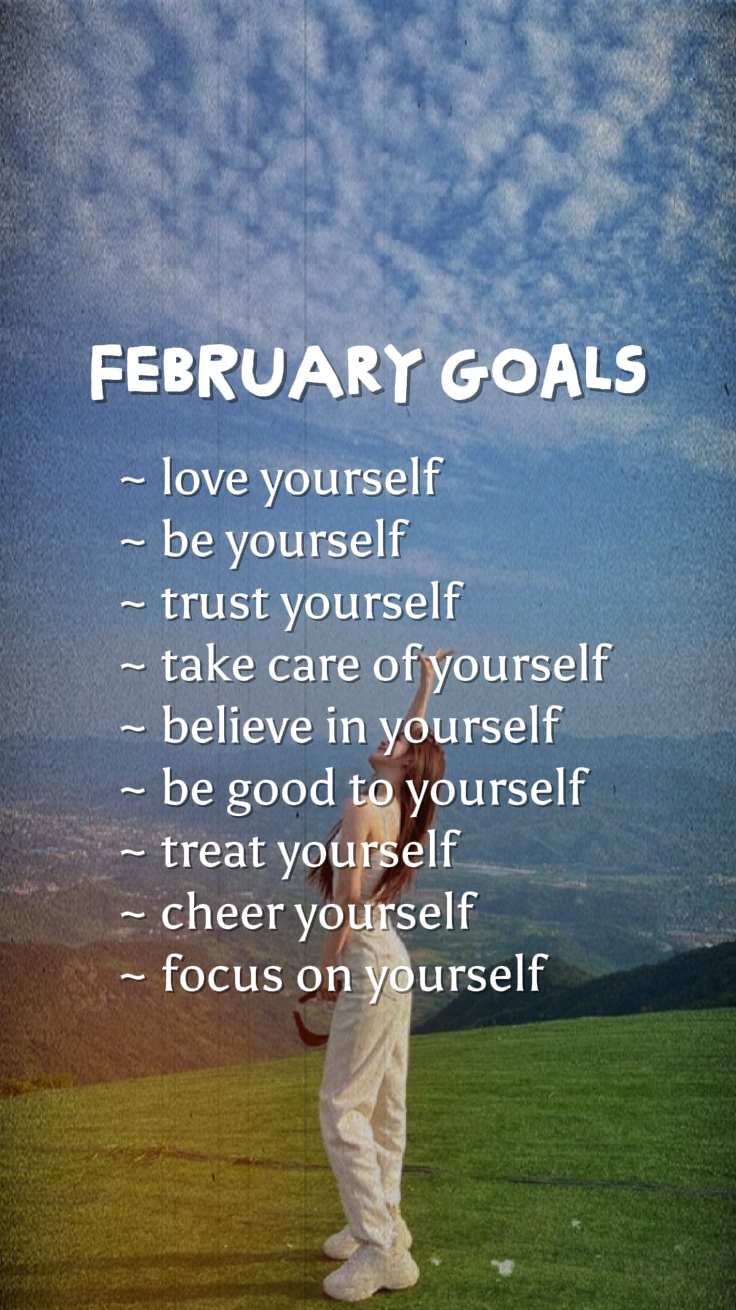 FEBRUARY GOALS

~ love yourself
~ be yourself
~ trust yourself
~ take care of yourself
~ believe in yourself
~ be good to yourself
~ treat yourself
~ cheer yourself
~ focus on yourself